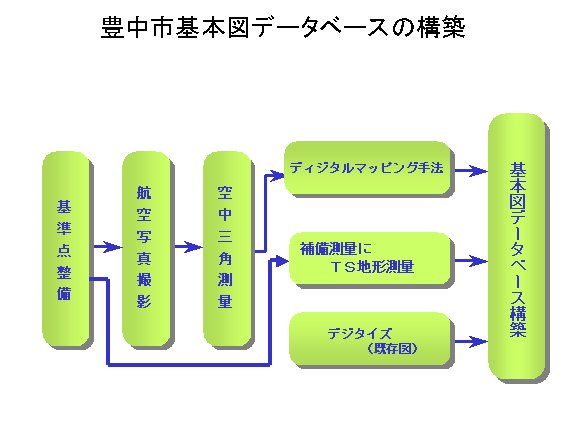 豊中市基本図データベースの構築

基準点整備

航空写真撮影

空中三角測量

ディジタルマッピング手法

補備測量に
ＴＳ地形測量

デジタイズ
（既存図）

基本図データベース構築